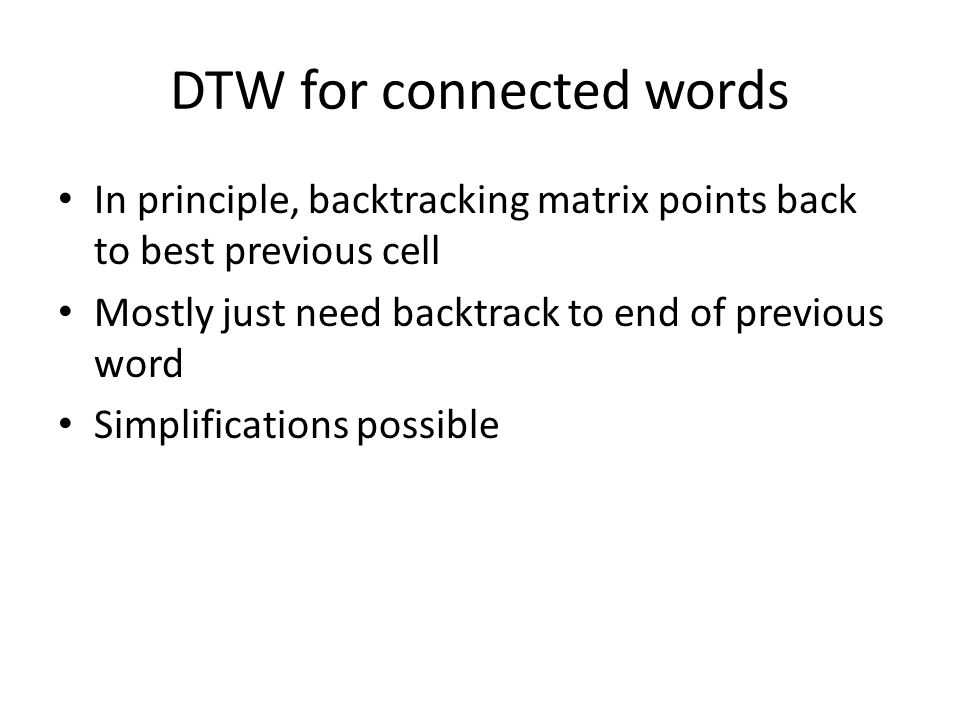 DTW for connected words

• In principle, backtracking matrix points back to best previous cell
• Mostly just need backtrack to end of previous word
• Simplifications possible